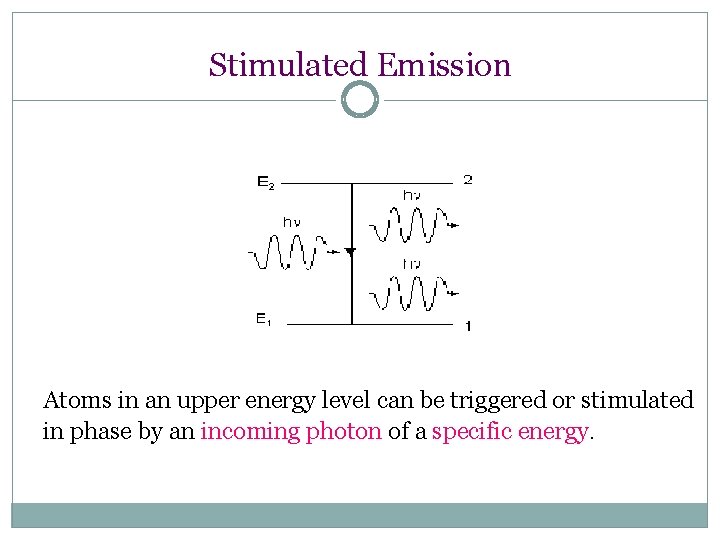 Stimulated Emission

$E_2$

2

$h\nu$

$h\nu$

$h\nu$

$E_1$

1

Atoms in an upper energy level can be triggered or stimulated in phase by an incoming photon of a specific energy.